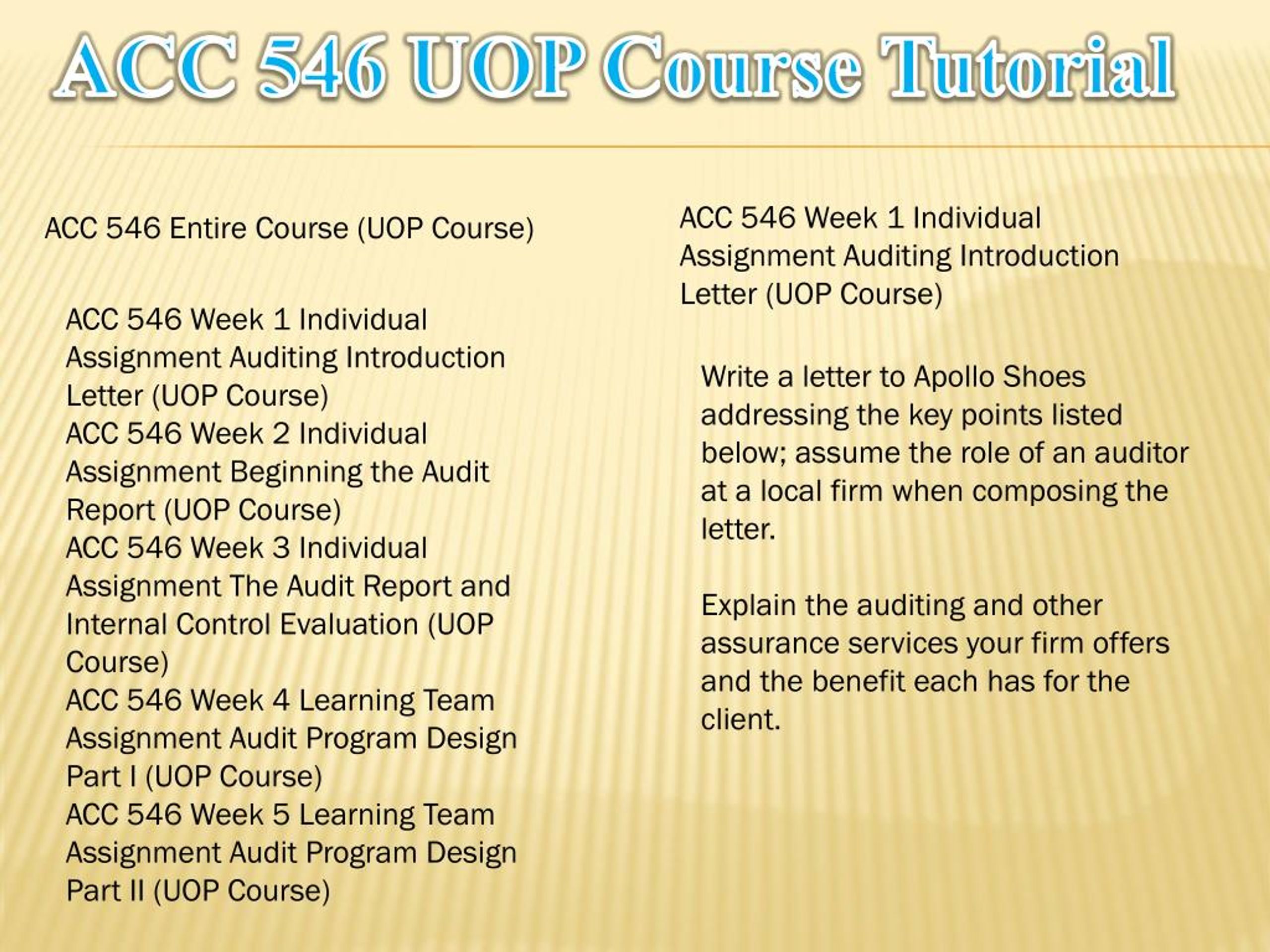 ACC 546 UOP Course Tutorial

ACC 546 Entire Course (UOP Course)

ACC 546 Week 1 Individual Assignment Auditing Introduction Letter (UOP Course)
ACC 546 Week 2 Individual Assignment Beginning the Audit Report (UOP Course)
ACC 546 Week 3 Individual Assignment The Audit Report and Internal Control Evaluation (UOP Course)
ACC 546 Week 4 Learning Team Assignment Audit Program Design Part I (UOP Course)
ACC 546 Week 5 Learning Team Assignment Audit Program Design Part II (UOP Course)

ACC 546 Week 1 Individual Assignment Auditing Introduction Letter (UOP Course)

Write a letter to Apollo Shoes addressing the key points listed below; assume the role of an auditor at a local firm when composing the letter.

Explain the auditing and other assurance services your firm offers and the benefit each has for the client.